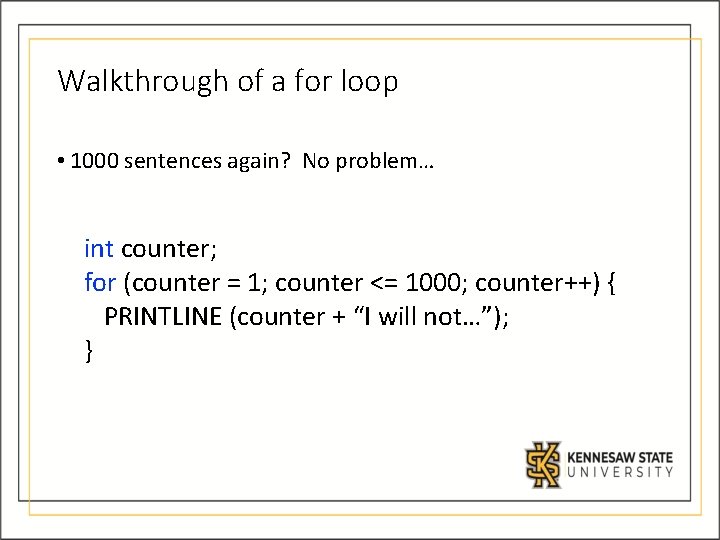 Walkthrough of a for loop

• 1000 sentences again? No problem…

int counter;
for (counter = 1; counter <= 1000; counter++) {
PRINTLINE (counter + “I will not…”);
}

KENNESAW STATE UNIVERSITY